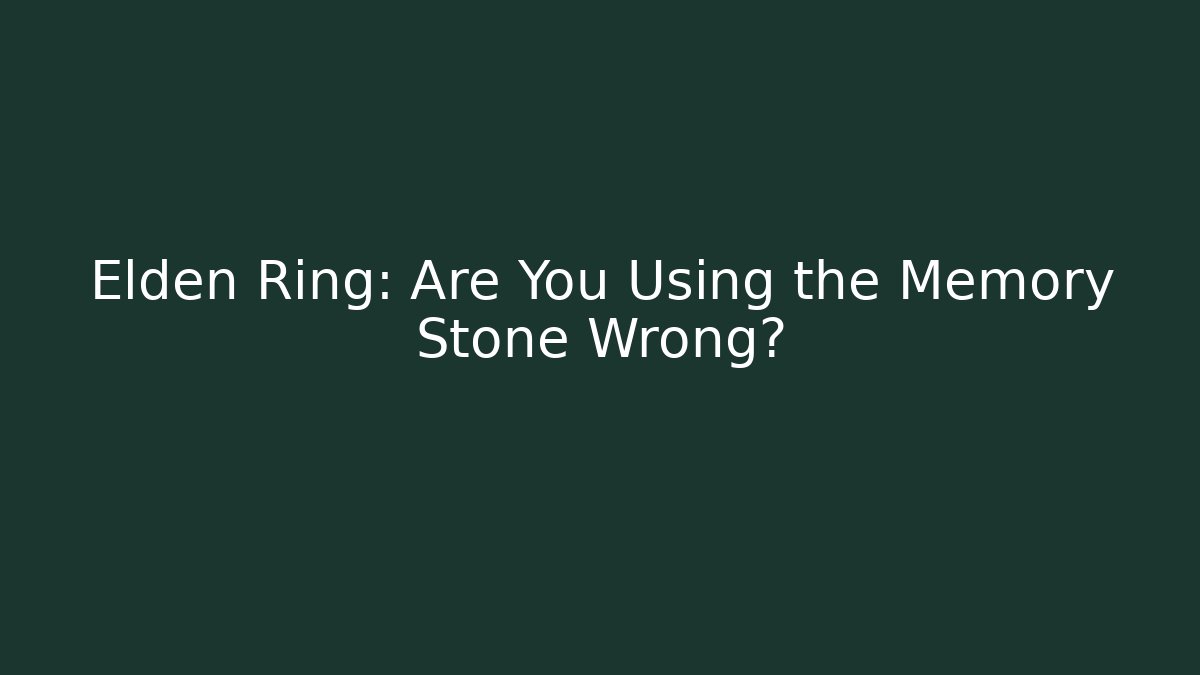 Elden Ring: Are You Using the Memory Stone Wrong?